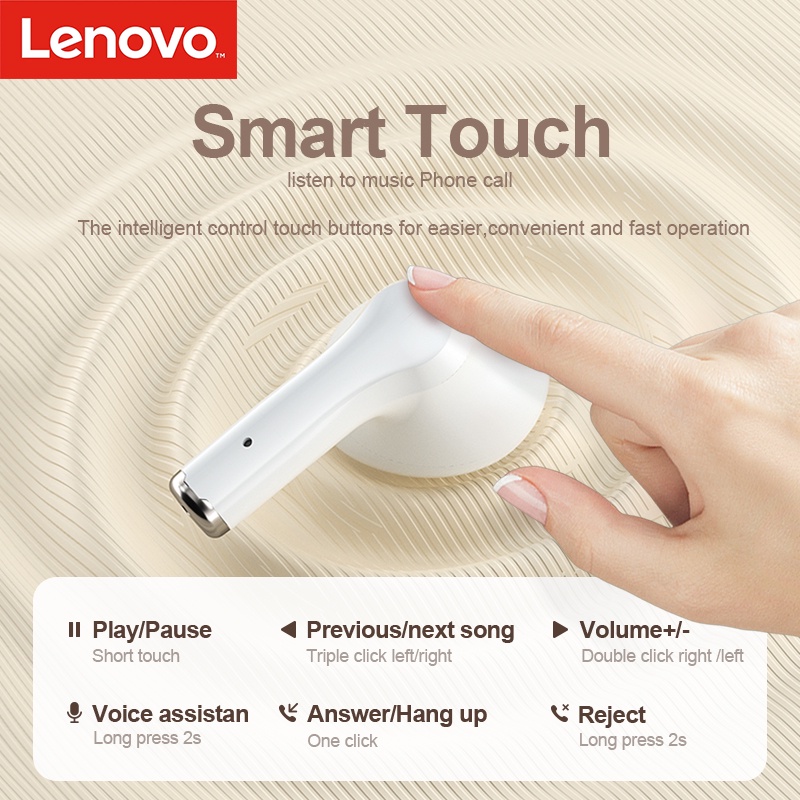 Lenovo™

Smart Touch
listen to music Phone call

The intelligent control touch buttons for easier,convenient and fast operation

Play/Pause
Short touch

Previous/next song
Triple click left/right

Volume+/-
Double click right /left

Voice assistan
Long press 2s

Answer/Hang up
One click

Reject
Long press 2s